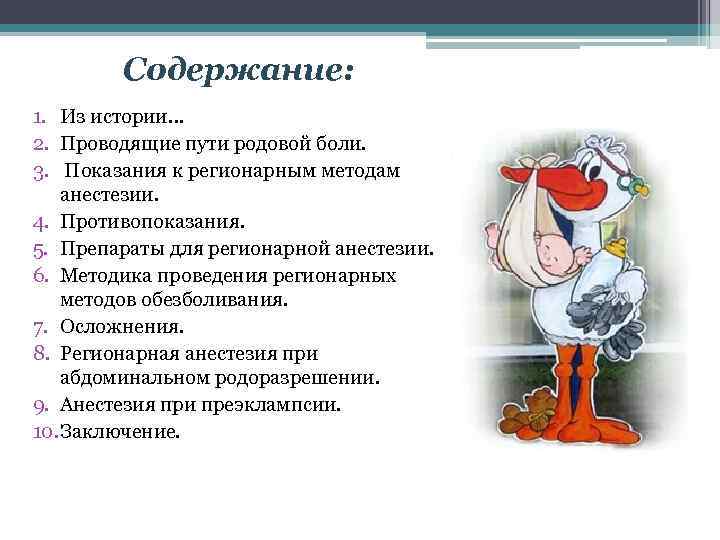 Содержание:

1. Из истории…
2. Проводящие пути родовой боли.
3. Показания к регионарным методам анестезии.
4. Противопоказания.
5. Препараты для регионарной анестезии.
6. Методика проведения регионарных методов обезболивания.
7. Осложнения.
8. Регионарная анестезия при абдоминальном родоразрешении.
9. Анестезия при преэклампсии.
10. Заключение.